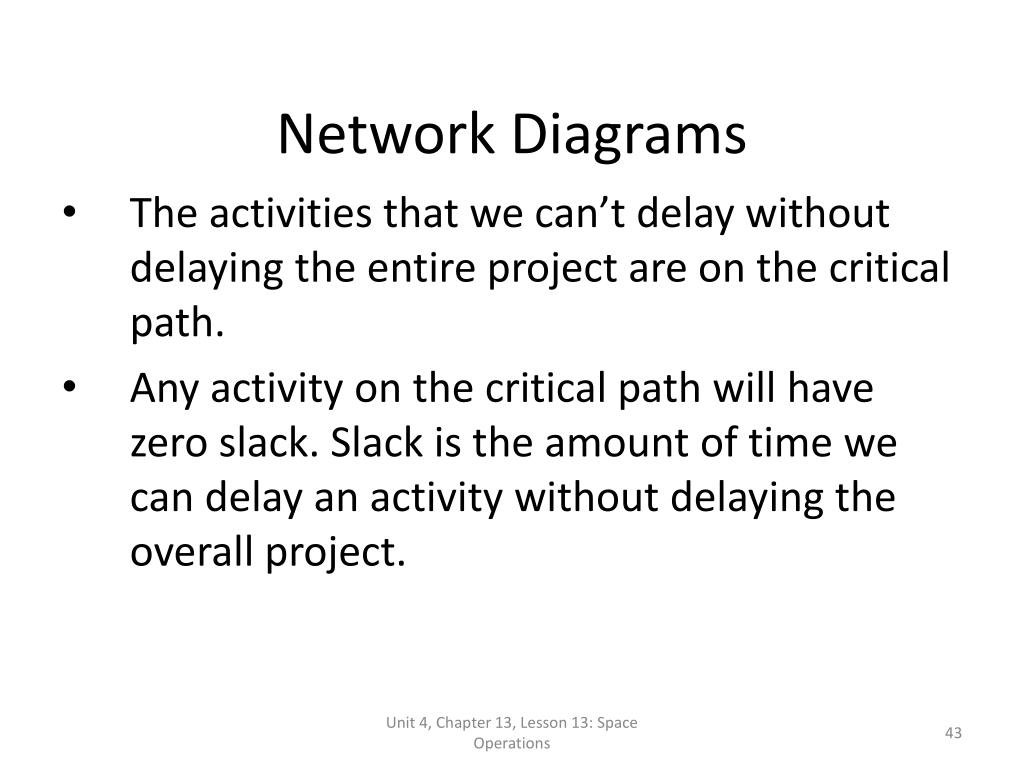 Network Diagrams

• The activities that we can’t delay without delaying the entire project are on the critical path.

• Any activity on the critical path will have zero slack. Slack is the amount of time we can delay an activity without delaying the overall project.

Unit 4, Chapter 13, Lesson 13: Space Operations

43